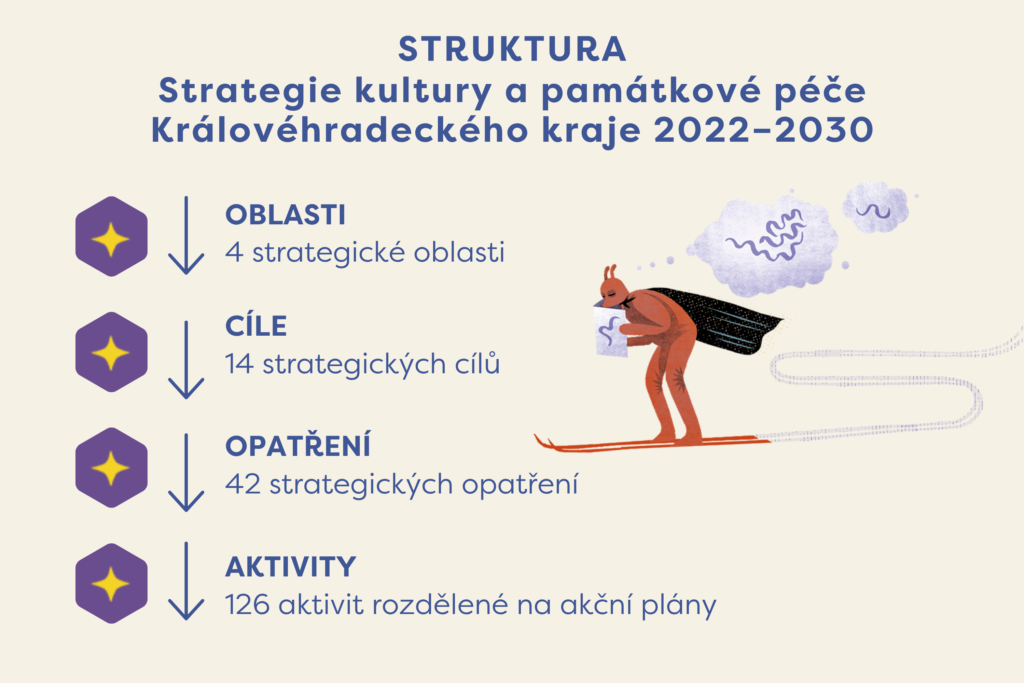 STRUKTURA
Strategie kultury a památkové péče Královéhradeckého kraje 2022–2030

OBLASTI
4 strategické oblasti

CÍLE
14 strategických cílů

OPATŘENÍ
42 strategických opatření

AKTIVITY
126 aktivit rozdělené na akční plány